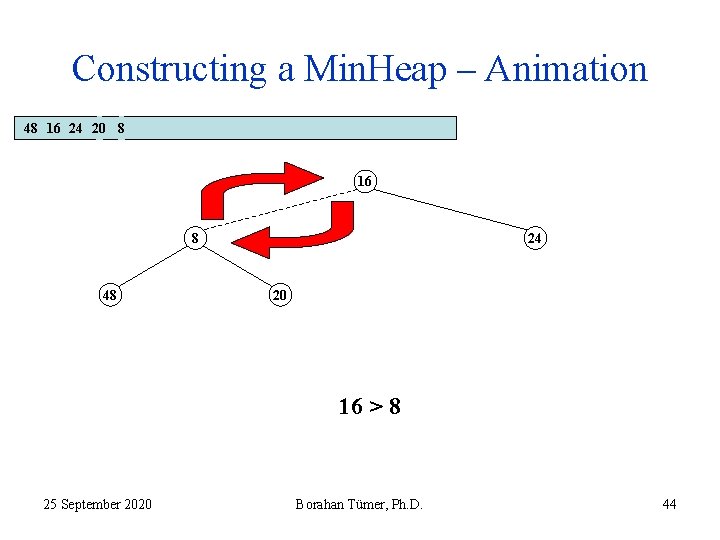 Constructing a MinHeap – Animation

48 16 24 20 8

16

8

24

48

20

16 > 8

25 September 2020

Borahan Tümer, Ph.D.

44